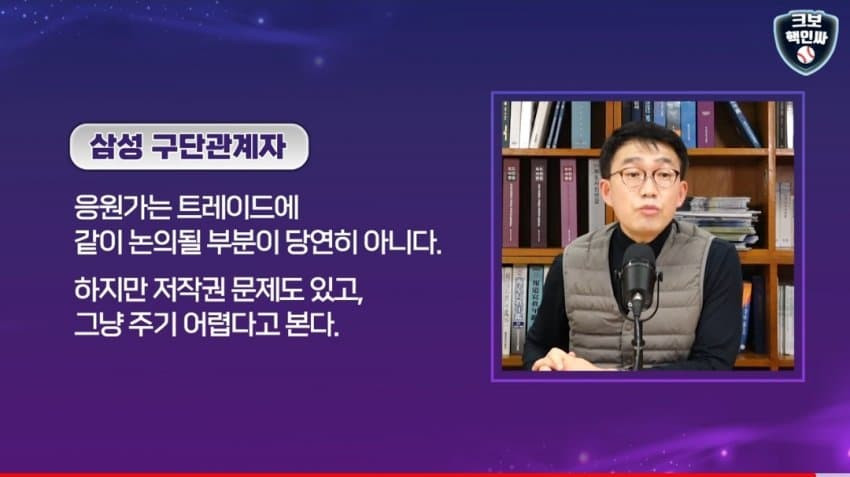 크보
핵인싸

삼성 구단관계자

응원가는 트레이드에
같이 논의될 부분이 당연히 아니다.

하지만 저작권 문제도 있고,
그냥 주기 어렵다고 본다.